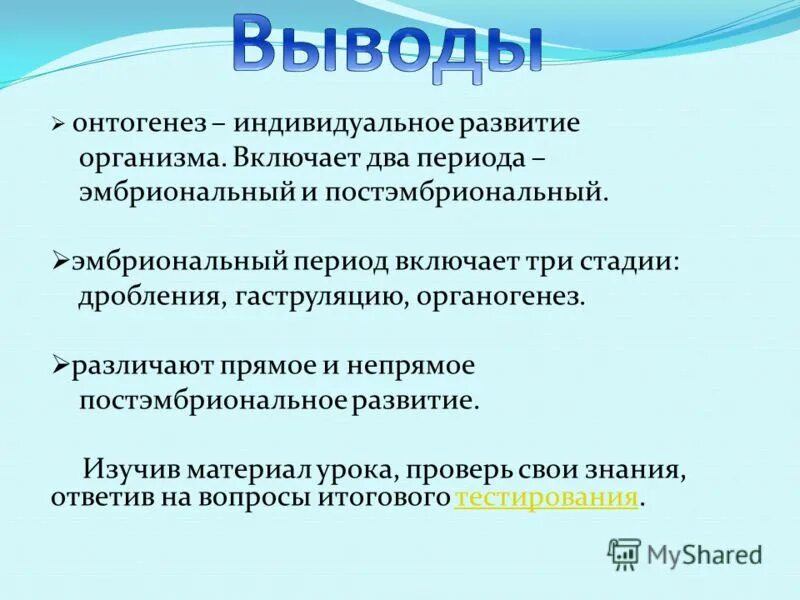 Выводы

➢ онтогенез – индивидуальное развитие организма. Включает два периода – эмбриональный и постэмбриональный.

➢эмбриональный период включает три стадии: дробления, гаструляцию, органогенез.

➢различают прямое и непрямое постэмбриональное развитие.

Изучив материал урока, проверь свои знания, ответив на вопросы итогового тестирования.

MyShared